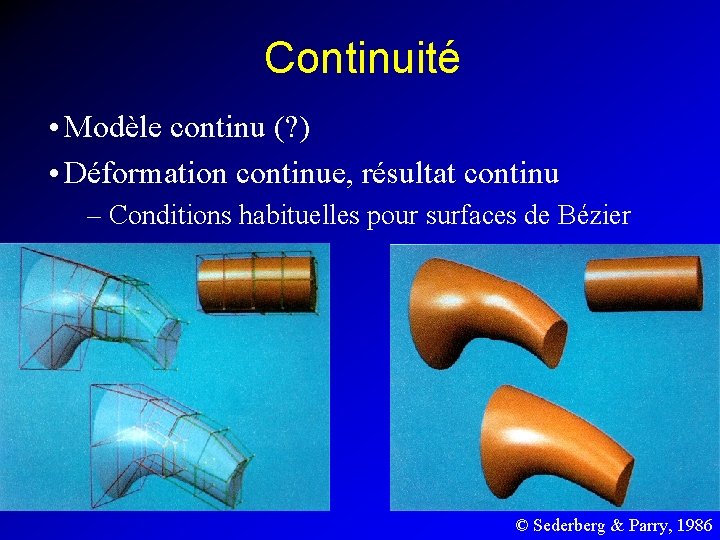 Continuité

• Modèle continu (?)

• Déformation continue, résultat continu

– Conditions habituelles pour surfaces de Bézier

© Sederberg & Parry, 1986